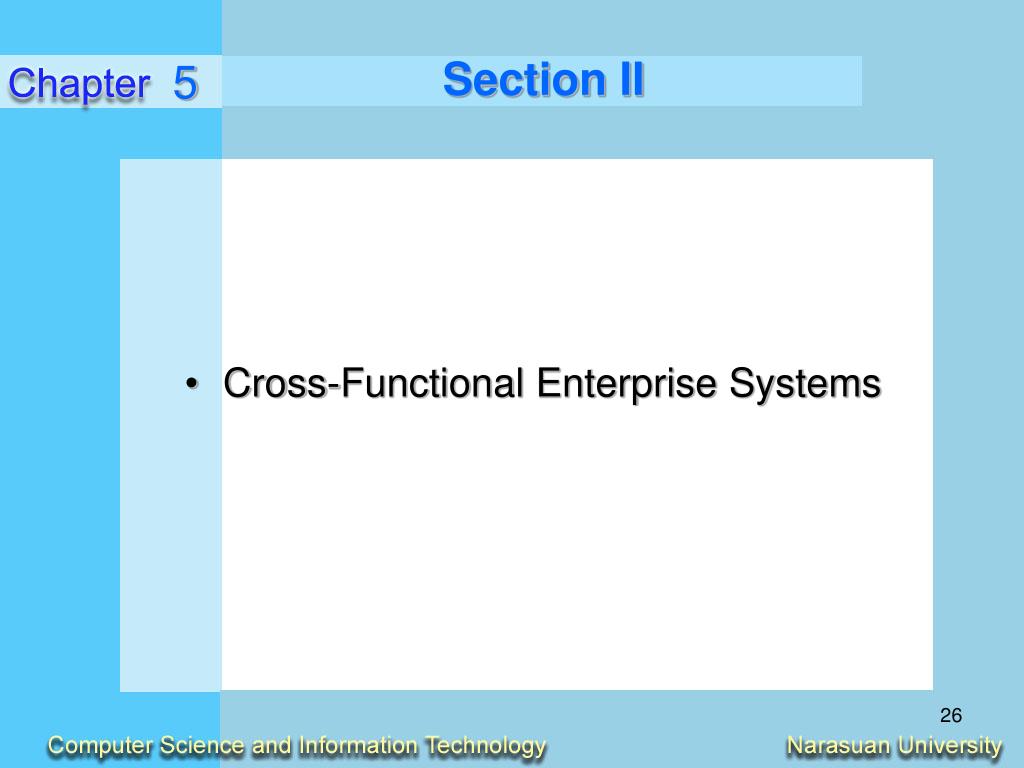 Chapter 5

Section II

• Cross-Functional Enterprise Systems

26

Computer Science and Information Technology

Narasuan University